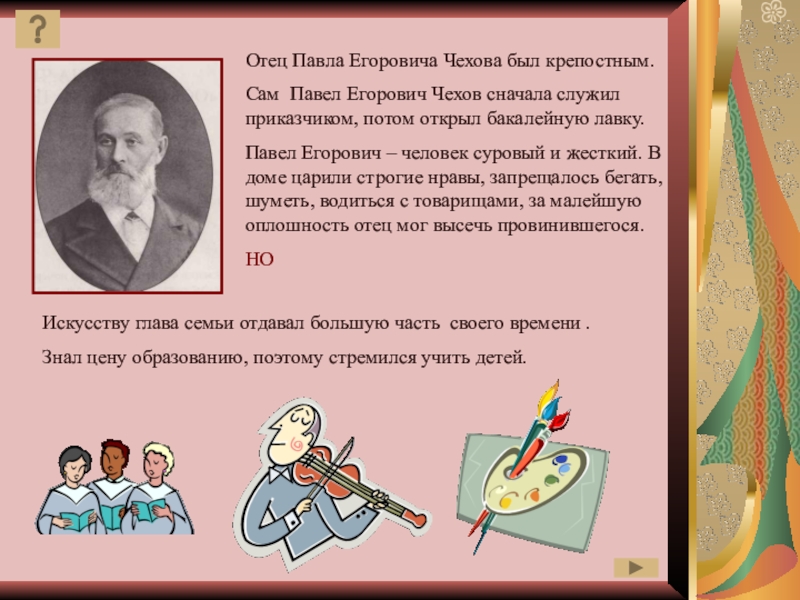 ?

Отец Павла Егоровича Чехова был крепостным.

Сам Павел Егорович Чехов сначала служил приказчиком, потом открыл бакалейную лавку.

Павел Егорович – человек суровый и жесткий. В доме царили строгие нравы, запрещалось бегать, шуметь, водиться с товарищами, за малейшую оплошность отец мог высечь провинившегося.

НО

Искусству глава семьи отдавал большую часть своего времени .

Знал цену образованию, поэтому стремился учить детей.